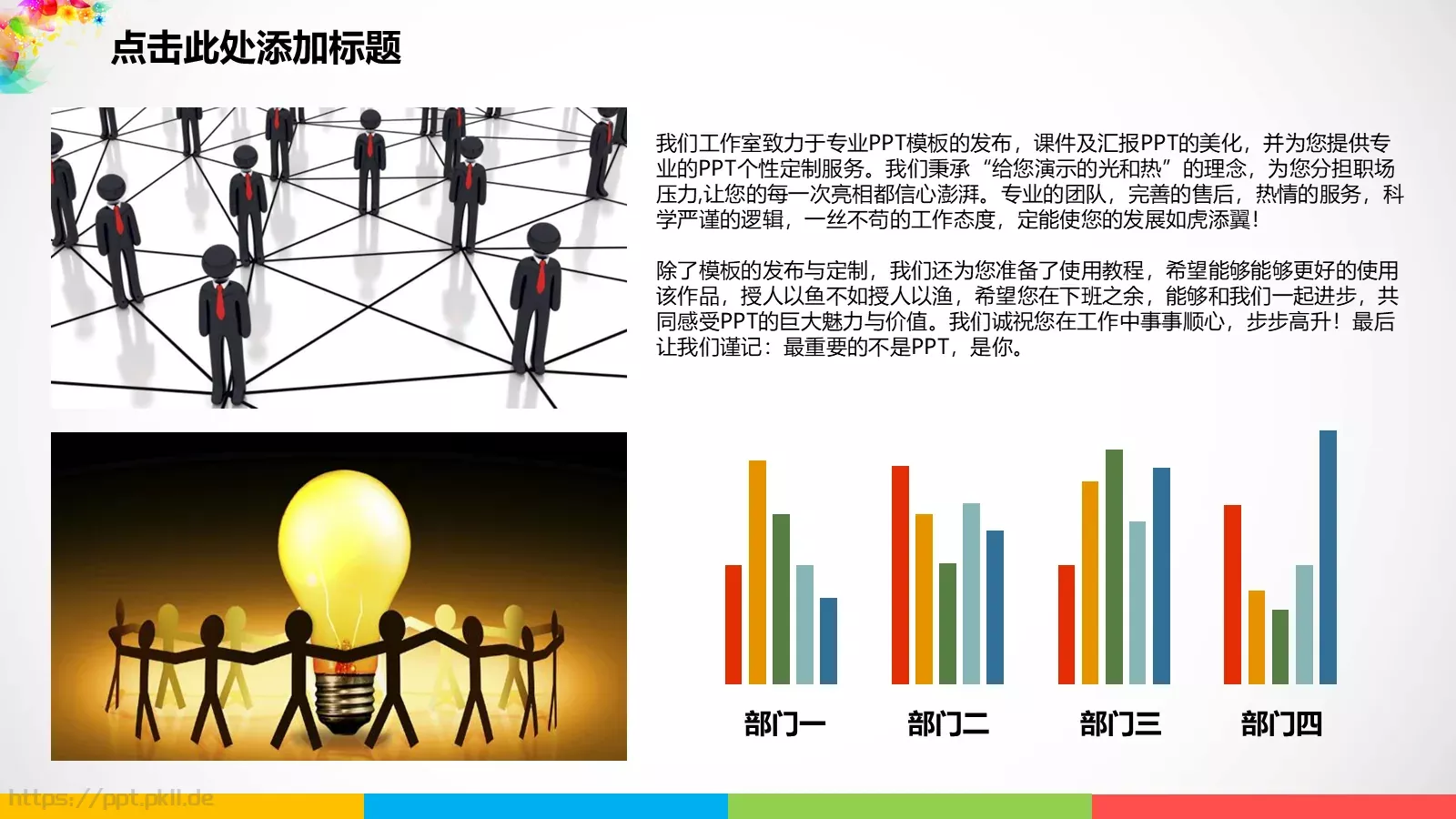 点击此处添加标题

我们工作室致力于专业PPT模板的发布，课件及汇报PPT的美化，并为您提供专业的PPT个性定制服务。我们秉承“给您演示的光和热”的理念，为您分担职场压力,让您的每一次亮相都信心澎湃。专业的团队，完善的售后，热情的服务，科学严谨的逻辑，一丝不苟的工作态度，定能使您的发展如虎添翼！

除了模板的发布与定制，我们还为您准备了使用教程，希望能够能够更好的使用该作品，授人以鱼不如授人以渔，希望您在下班之余，能够和我们一起进步，共同感受PPT的巨大魅力与价值。我们诚祝您在工作中事事顺心，步步高升！最后让我们谨记：最重要的不是PPT，是你。

部门一
部门二
部门三
部门四

https://ppt.pkll.de